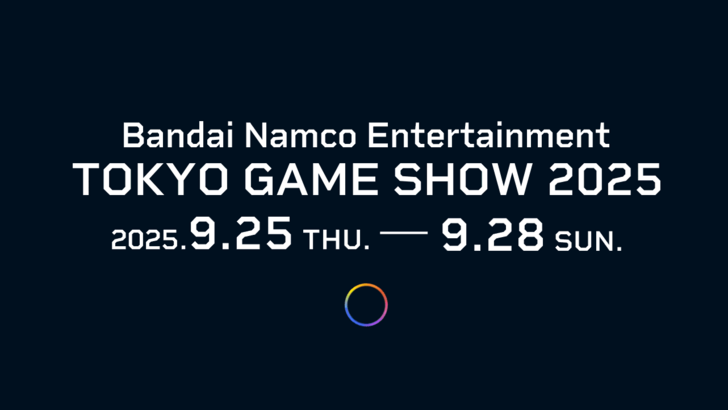 Bandai Namco Entertainment
TOKYO GAME SHOW 2025
2025.9.25 THU. — 9.28 SUN.